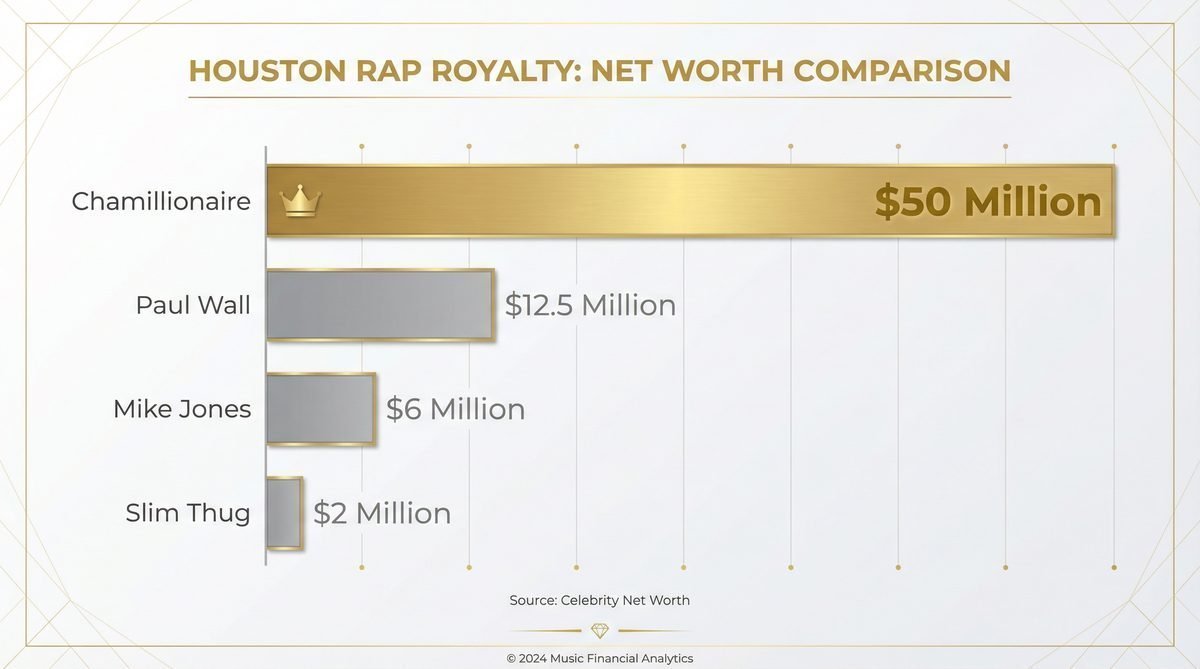 HOUSTON RAP ROYALTY: NET WORTH COMPARISON

Chamillionaire $50 Million

Paul Wall $12.5 Million

Mike Jones $6 Million

Slim Thug $2 Million

Source: Celebrity Net Worth

© 2024 Music Financial Analytics